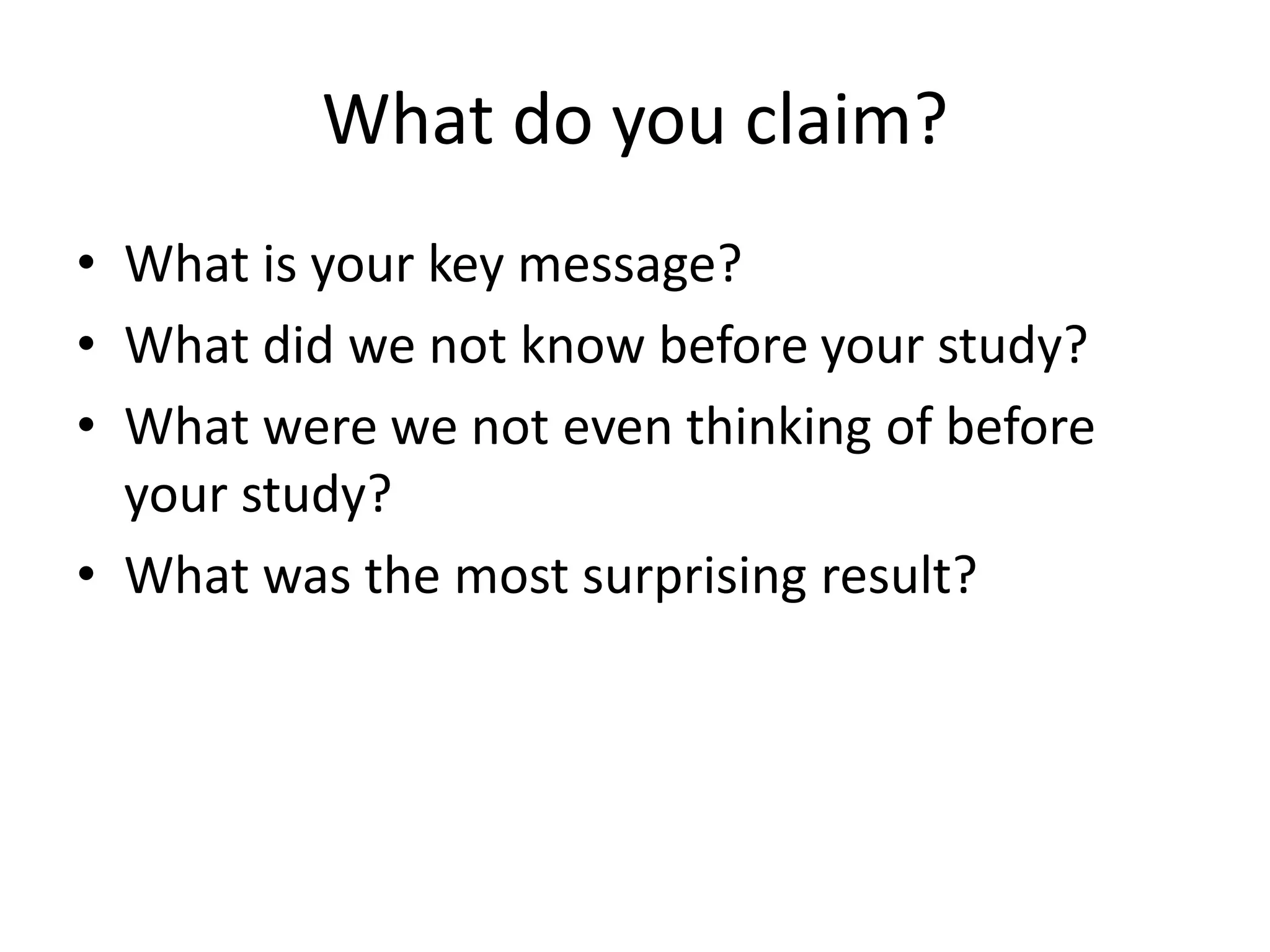 What do you claim?

• What is your key message?
• What did we not know before your study?
• What were we not even thinking of before your study?
• What was the most surprising result?